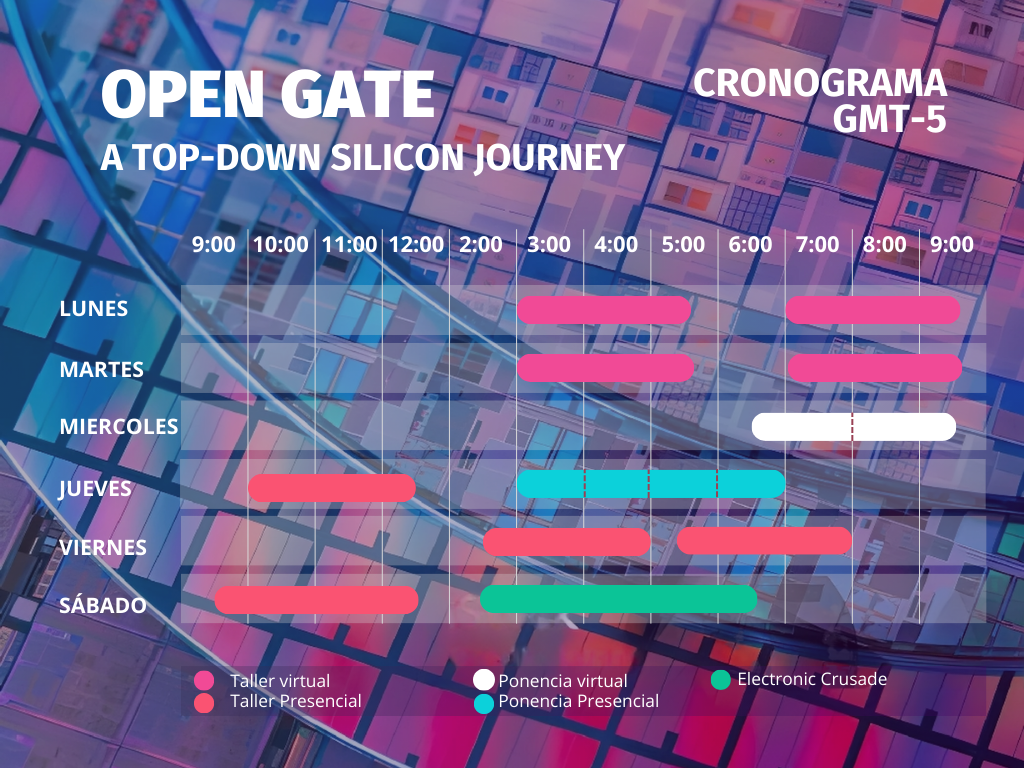 OPEN GATE
A TOP-DOWN SILICON JOURNEY

CRONOGRAMA
GMT-5

9:00 10:00 11:00 12:00 2:00 3:00 4:00 5:00 6:00 7:00 8:00 9:00

LUNES
MARTES
MIERCOLES
JUEVES
VIERNES
SÁBADO

Taller virtual
Taller Presencial
Ponencia virtual
Ponencia Presencial
Electronic Crusade